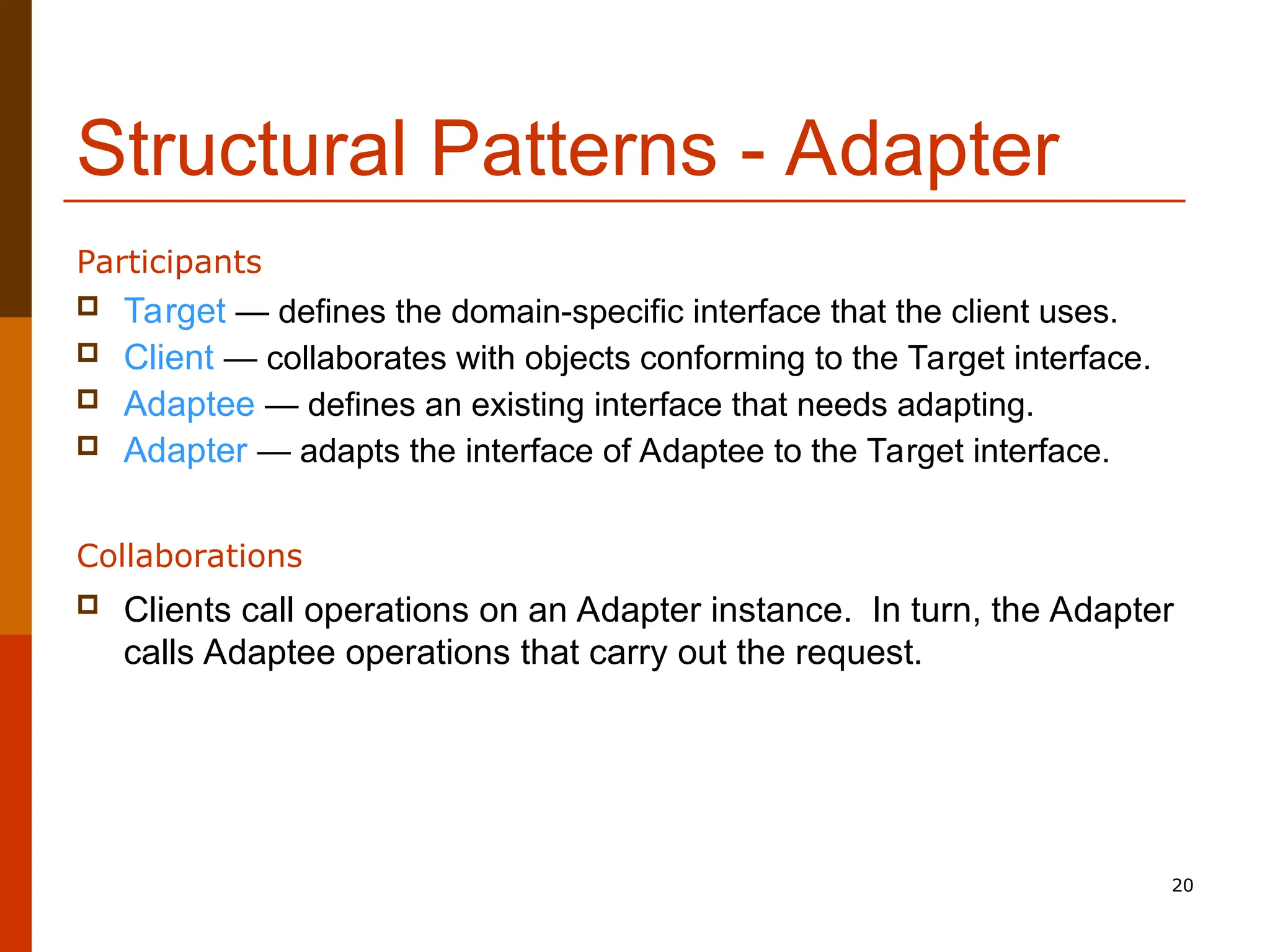 Structural Patterns - Adapter

Participants

Target — defines the domain-specific interface that the client uses.
Client — collaborates with objects conforming to the Target interface.
Adaptee — defines an existing interface that needs adapting.
Adapter — adapts the interface of Adaptee to the Target interface.

Collaborations

Clients call operations on an Adapter instance. In turn, the Adapter calls Adaptee operations that carry out the request.

20